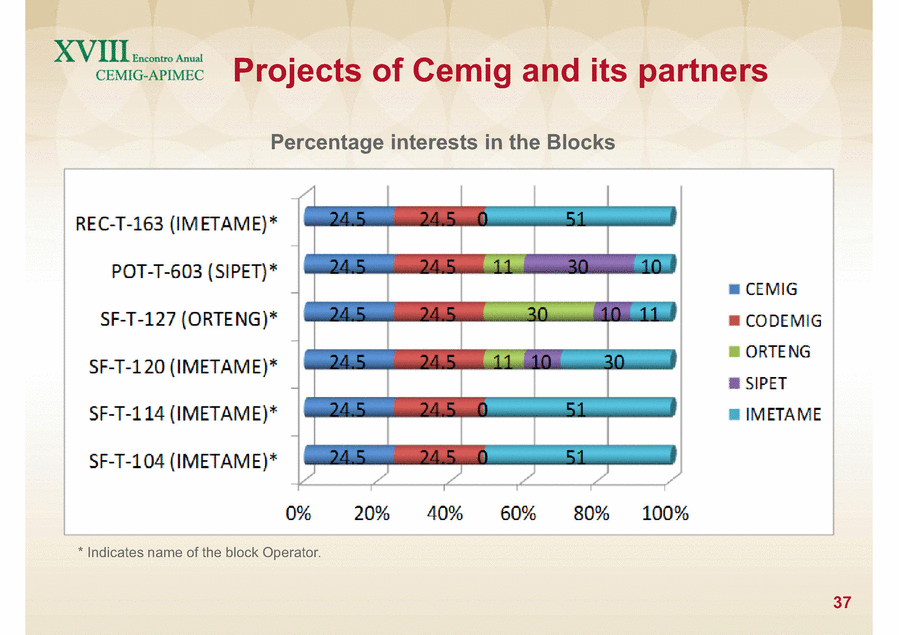 XVIII Encontro Anual CEMIG-APIMEC

Projects of Cemig and its partners

Percentage interests in the Blocks

REC-T-163 (IMETAME)* 24.5 24.5 0 51
POT-T-603 (SIPET)* 24.5 24.5 11 30 10
SF-T-127 (ORTENG)* 24.5 24.5 30 10 11
SF-T-120 (IMETAME)* 24.5 24.5 11 10 30
SF-T-114 (IMETAME)* 24.5 24.5 0 51
SF-T-104 (IMETAME)* 24.5 24.5 0 51

0% 20% 40% 60% 80% 100%

CEMIG
CODEMIG
ORTENG
SIPET
IMETAME

* Indicates name of the block Operator.

37